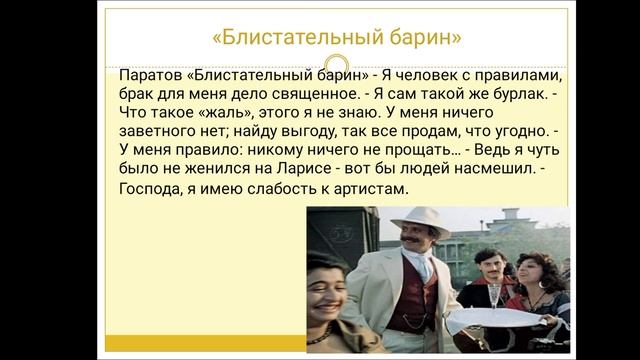 «Блистательный барин»

Паратов «Блистательный барин» - Я человек с правилами, брак для меня дело священное. - Я сам такой же бурлак. - Что такое «жаль», этого я не знаю. У меня ничего заветного нет; найду выгоду, так все продам, что угодно. - У меня правило: никому ничего не прощать… - Ведь я чуть было не женился на Ларисе - вот бы людей насмешил. - Господа, я имею слабость к артистам.